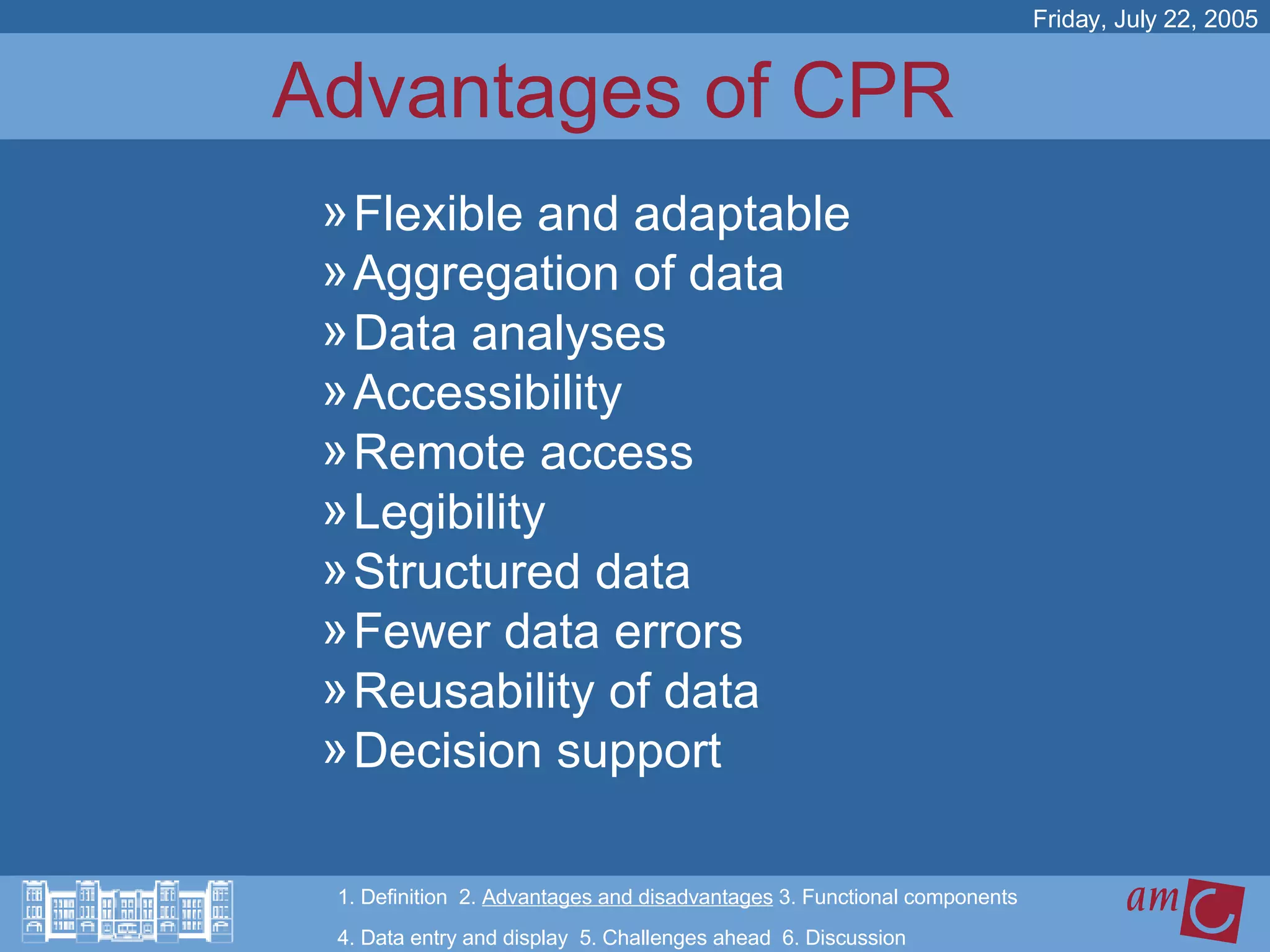 Friday, July 22, 2005

Advantages of CPR

» Flexible and adaptable
» Aggregation of data
» Data analyses
» Accessibility
» Remote access
» Legibility
» Structured data
» Fewer data errors
» Reusability of data
» Decision support

1. Definition 2. Advantages and disadvantages 3. Functional components
4. Data entry and display 5. Challenges ahead 6. Discussion

amc